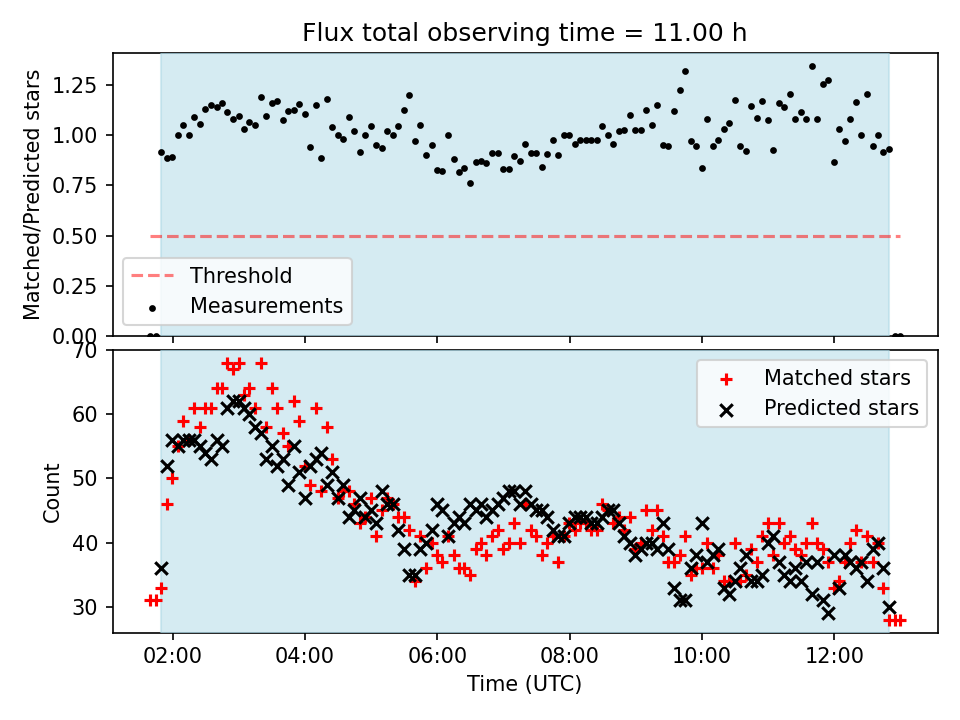 Flux total observing time = 11.00 h

Matched/Predicted stars

1.25
1.00
0.75
0.50
0.25
0.00

Threshold
Measurements

Count

70
60
50
40
30

Matched stars
Predicted stars

02:00
04:00
06:00
08:00
10:00
12:00

Time (UTC)